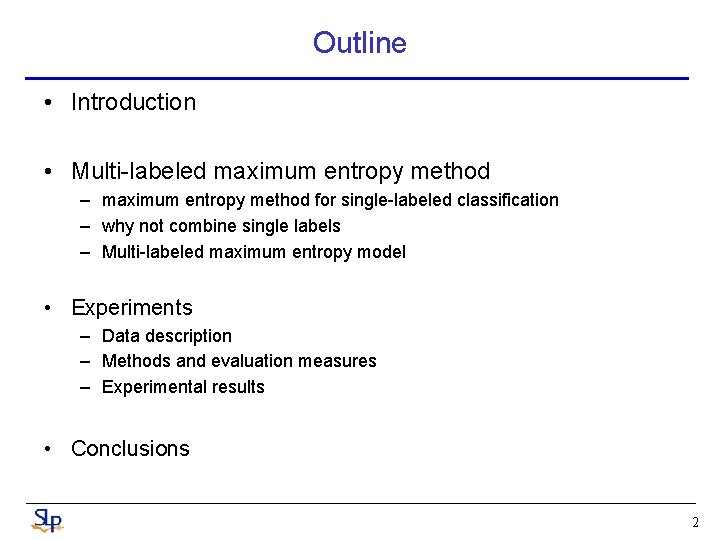 Outline

• Introduction

• Multi-labeled maximum entropy method
– maximum entropy method for single-labeled classification
– why not combine single labels
– Multi-labeled maximum entropy model

• Experiments
– Data description
– Methods and evaluation measures
– Experimental results

• Conclusions

SLP

2